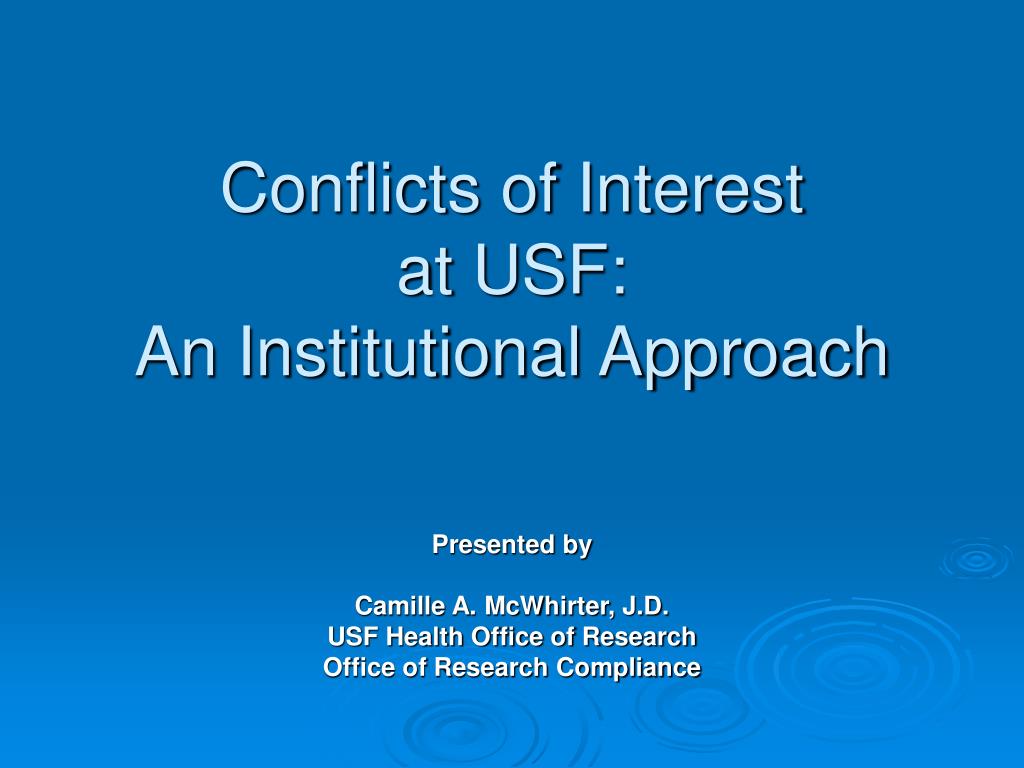 Conflicts of Interest
at USF:
An Institutional Approach

Presented by

Camille A. McWhirter, J.D.
USF Health Office of Research
Office of Research Compliance